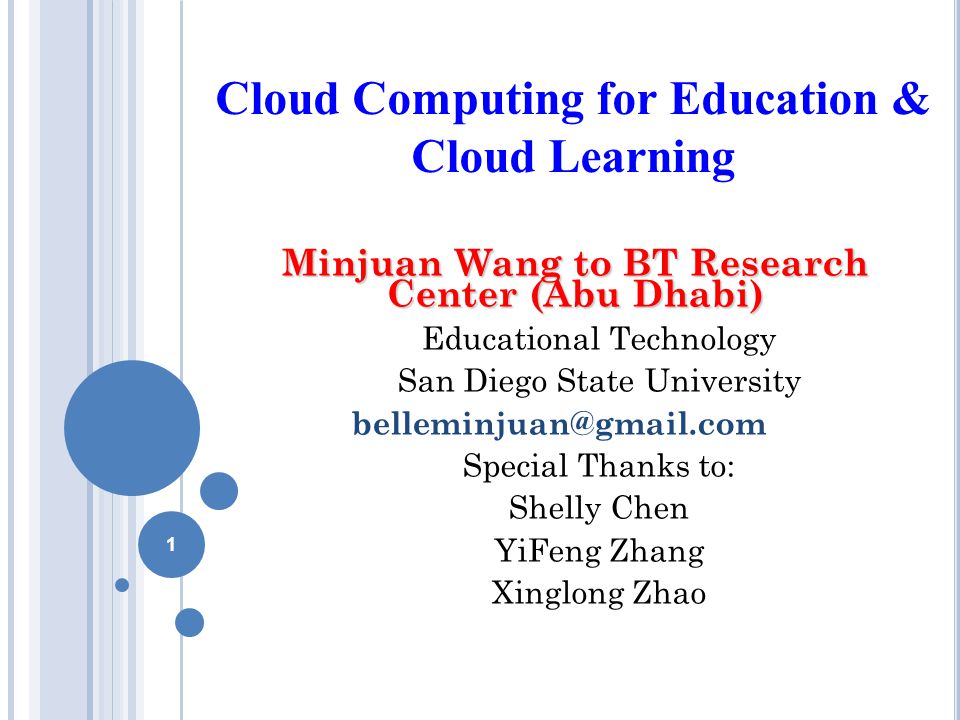 Cloud Computing for Education & Cloud Learning

Minjuan Wang to BT Research Center (Abu Dhabi)

Educational Technology
San Diego State University
belleminjuan@gmail.com
Special Thanks to:
Shelly Chen
YiFeng Zhang
Xinglong Zhao

1